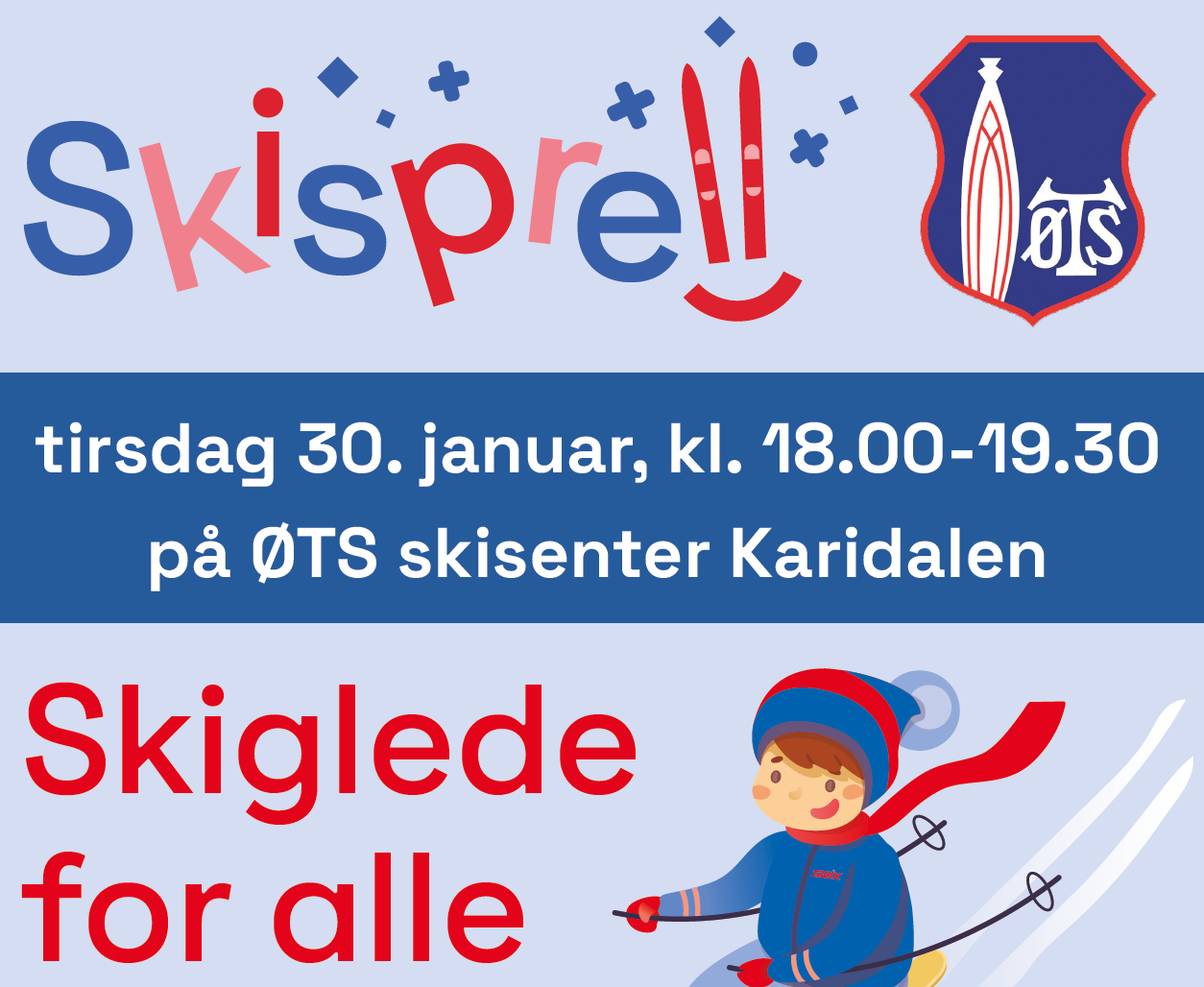 Skisprell

ØTS

tirsdag 30. januar, kl. 18.00-19.30
på ØTS skisenter Karidalen

Skiglede for alle

Swix